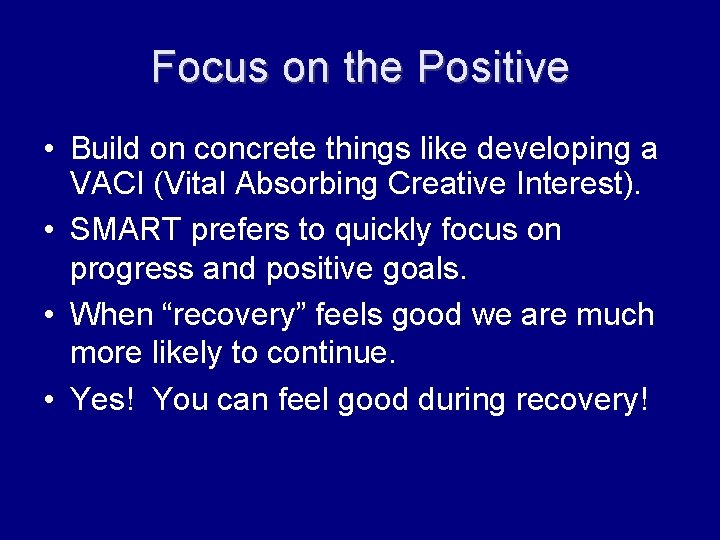 Focus on the Positive

• Build on concrete things like developing a VACI (Vital Absorbing Creative Interest).

• SMART prefers to quickly focus on progress and positive goals.

• When “recovery” feels good we are much more likely to continue.

• Yes! You can feel good during recovery!